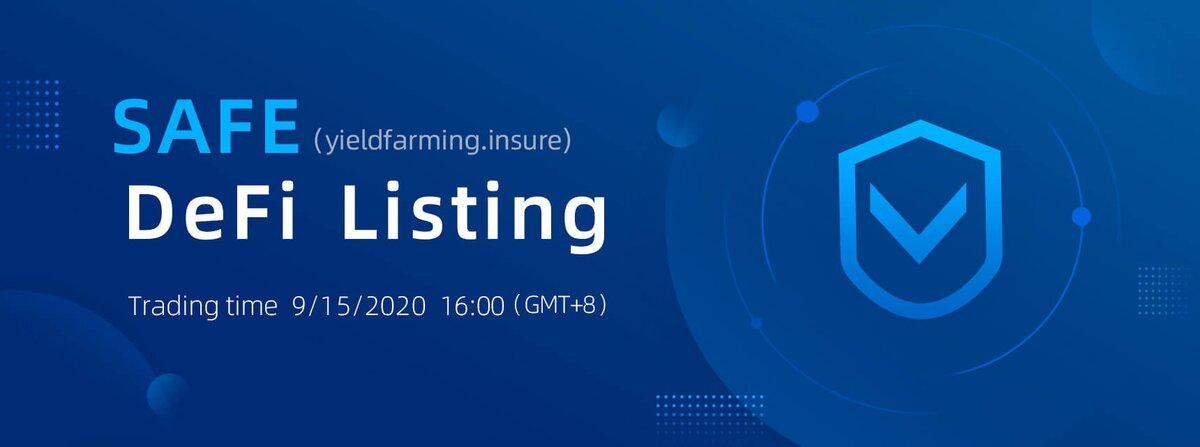 SAFE (yieldfarming.insure)
DeFi Listing

Trading time 9/15/2020 16:00 (GMT+8)